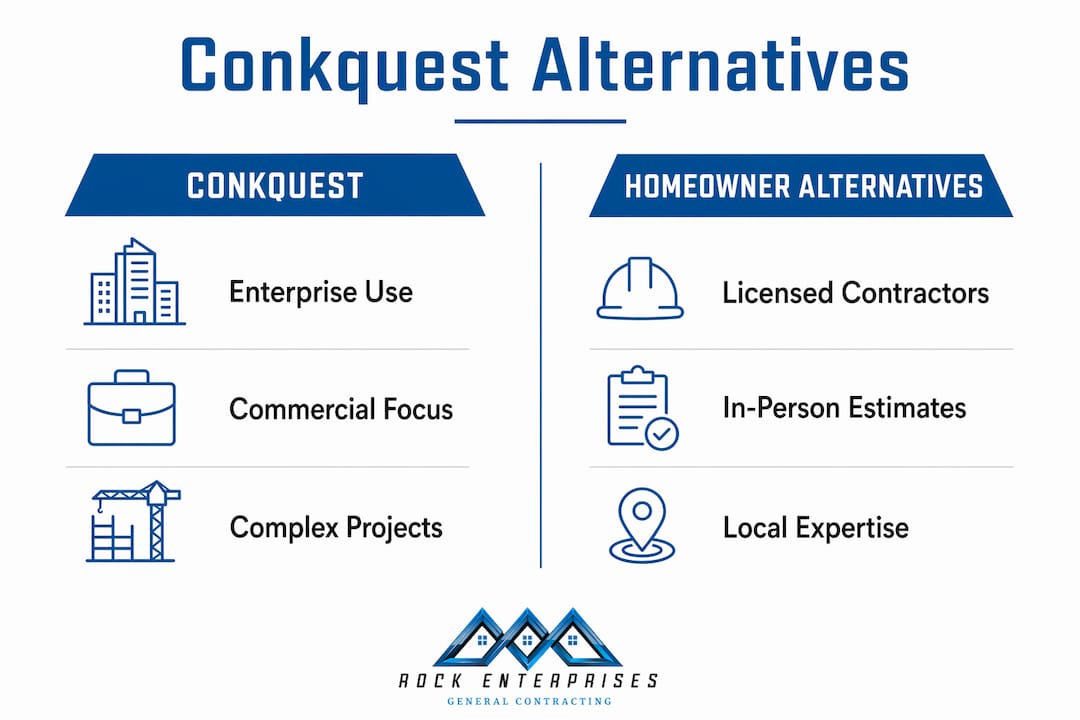 Conkquest Alternatives

CONKQUEST

Enterprise Use

Commercial Focus

Complex Projects

HOMEOWNER ALTERNATIVES

Licensed Contractors

In-Person Estimates

Local Expertise

ROCK ENTERPRISES
GENERAL CONTRACTING